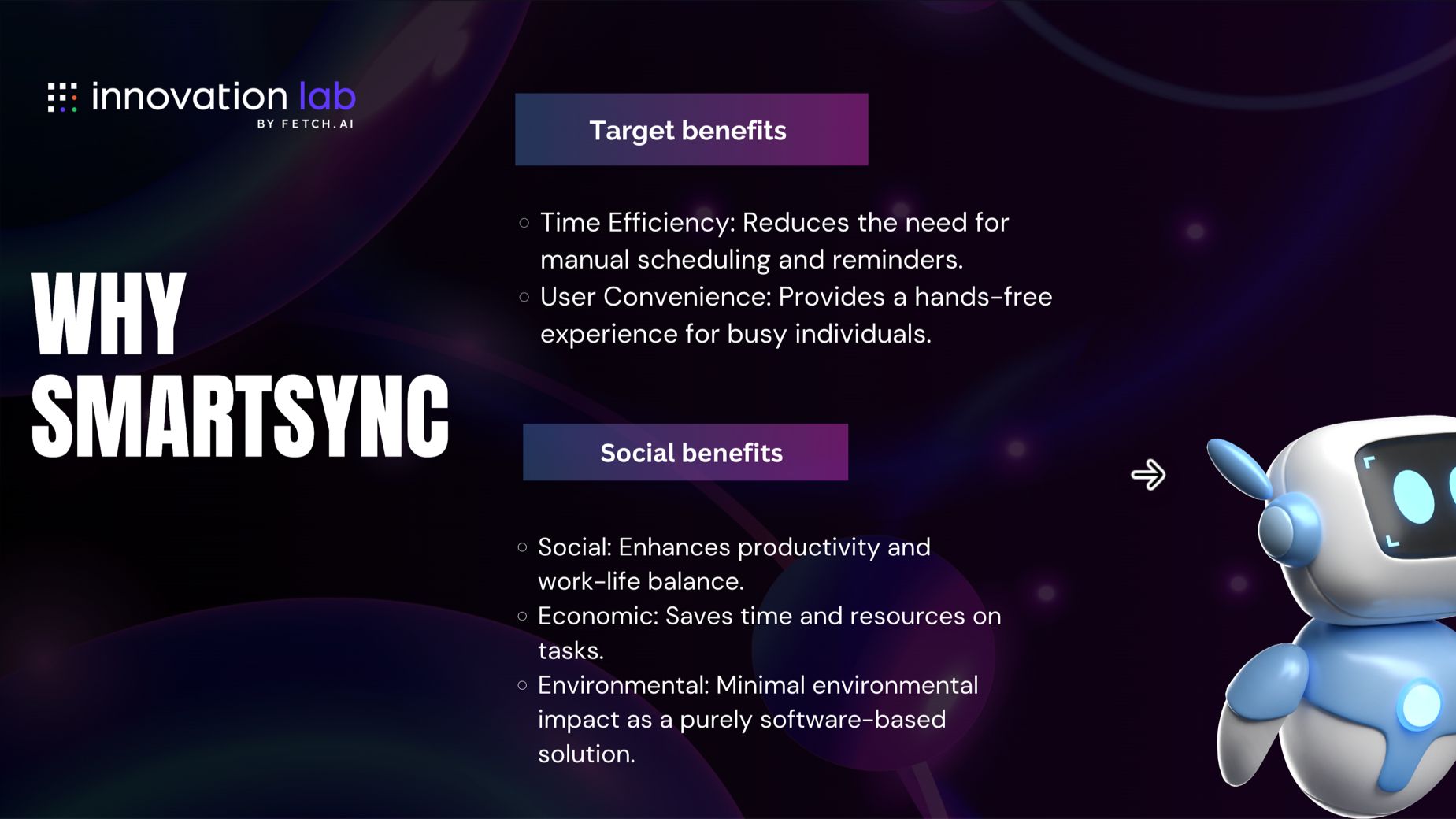 innovation lab
BY FETCH.AI

WHY SMARTSYNC

Target benefits

○ Time Efficiency: Reduces the need for manual scheduling and reminders.
○ User Convenience: Provides a hands-free experience for busy individuals.

Social benefits

○ Social: Enhances productivity and work-life balance.
○ Economic: Saves time and resources on tasks.
○ Environmental: Minimal environmental impact as a purely software-based solution.